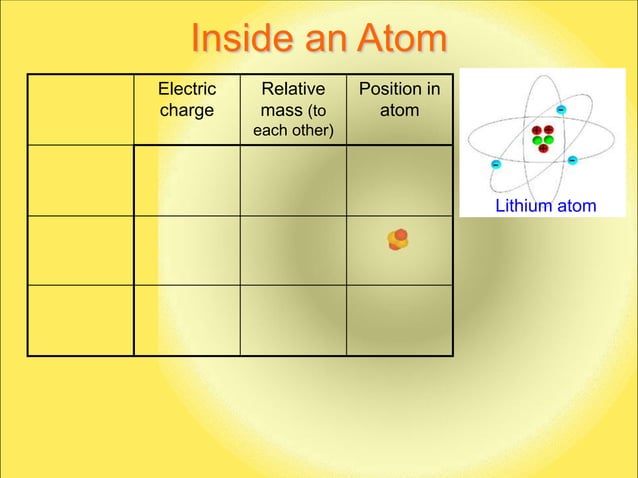 Inside an Atom

|  | Electric charge | Relative mass (to each other) | Position in atom |
|---|---|---|---|
|  |  |  |  |
|  |  |  |  |
|  |  |  |  |

Lithium atom